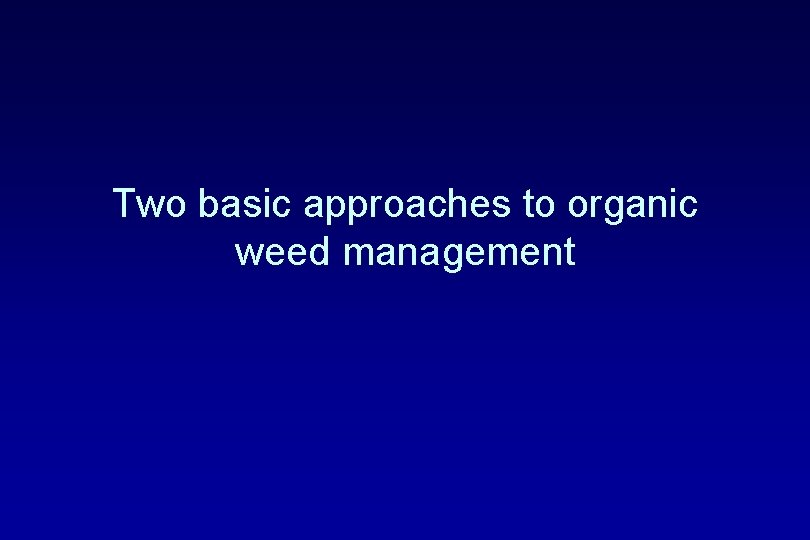 Two basic approaches to organic weed management